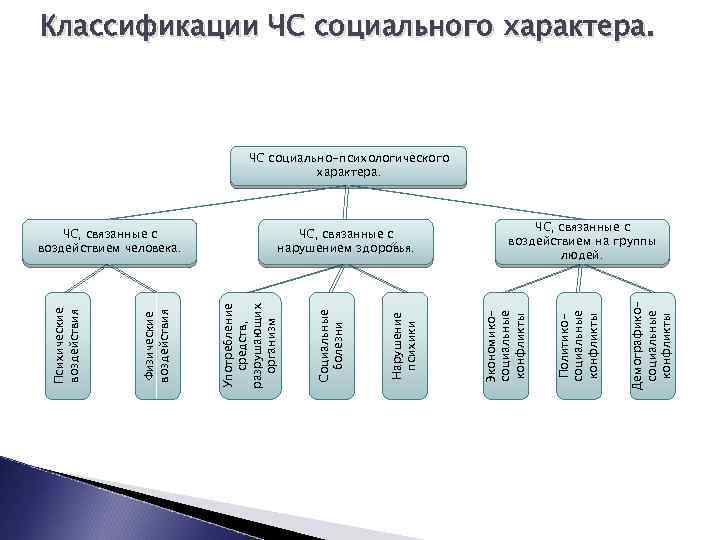 Классификации ЧС социального характера.

ЧС социально-психологического характера.

ЧС, связанные с воздействием человека.

ЧС, связанные с нарушением здоровья.

ЧС, связанные с воздействием на группы людей.

Психические воздействия

Физические воздействия

Употребление средств, разрушающих организм

Социальные болезни

Нарушение психики

Экономико-социальные конфликты

Политико-социальные конфликты

Демографико-социальные конфликты